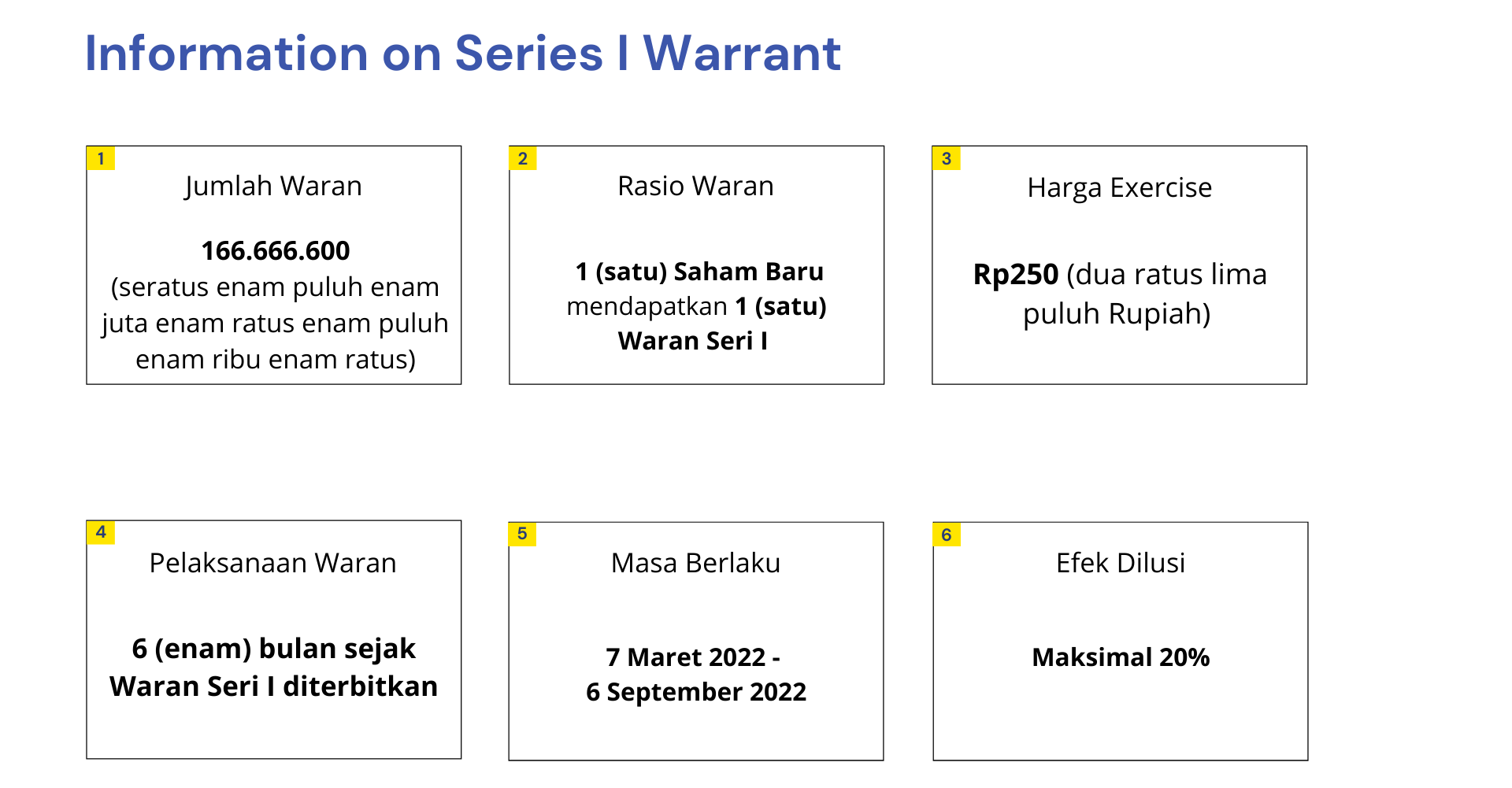 Information on Series I Warrant

1
Jumlah Waran

166.666.600
(seratus enam puluh enam juta enam ratus enam puluh enam ribu enam ratus)

2
Rasio Waran

1 (satu) Saham Baru mendapatkan 1 (satu) Waran Seri I

3
Harga Exercise

Rp250 (dua ratus lima puluh Rupiah)

4
Pelaksanaan Waran

6 (enam) bulan sejak Waran Seri I diterbitkan

5
Masa Berlaku

7 Maret 2022 - 6 September 2022

6
Efek Dilusi

Maksimal 20%